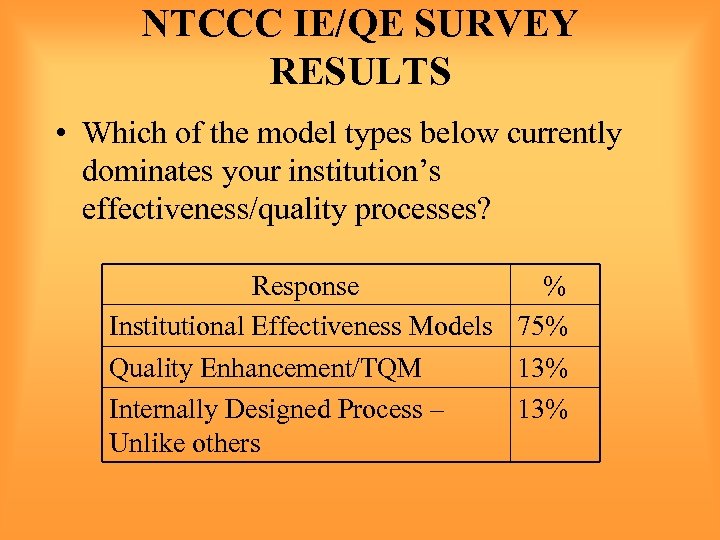 NTCCC IE/QE SURVEY RESULTS

• Which of the model types below currently dominates your institution's effectiveness/quality processes?

| Response | % |
|---|---|
| Institutional Effectiveness Models | 75% |
| Quality Enhancement/TQM | 13% |
| Internally Designed Process – Unlike others | 13% |